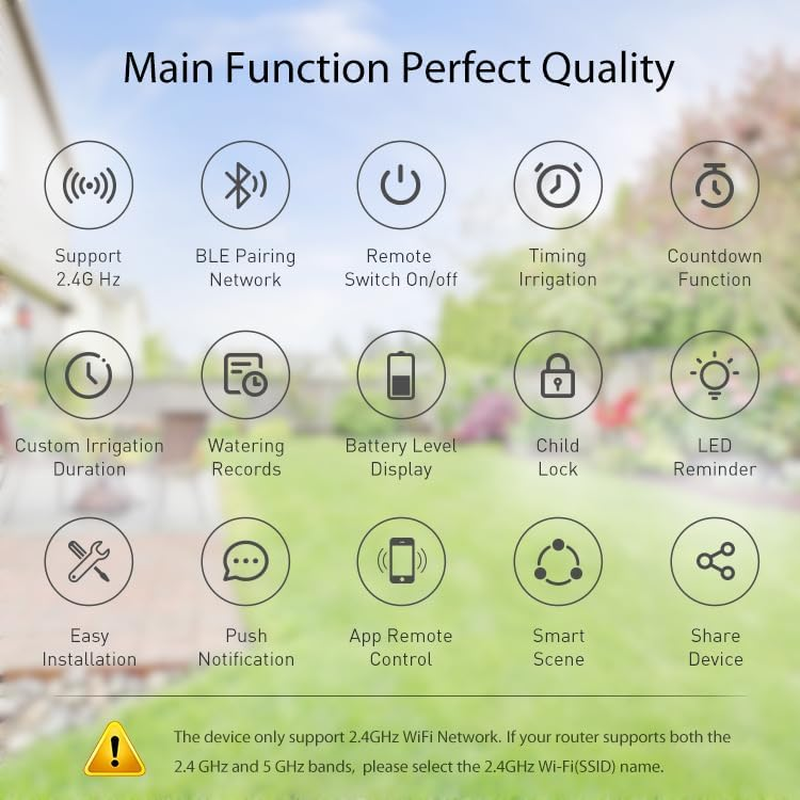 Main Function Perfect Quality

Support 2.4G Hz

BLE Pairing Network

Remote Switch On/off

Timing Irrigation

Countdown Function

Custom Irrigation Duration

Watering Records

Battery Level Display

Child Lock

LED Reminder

Easy Installation

Push Notification

App Remote Control

Smart Scene

Share Device

The device only support 2.4GHz WiFi Network. If your router supports both the 2.4 GHz and 5 GHz bands, please select the 2.4GHz Wi-Fi(SSID) name.